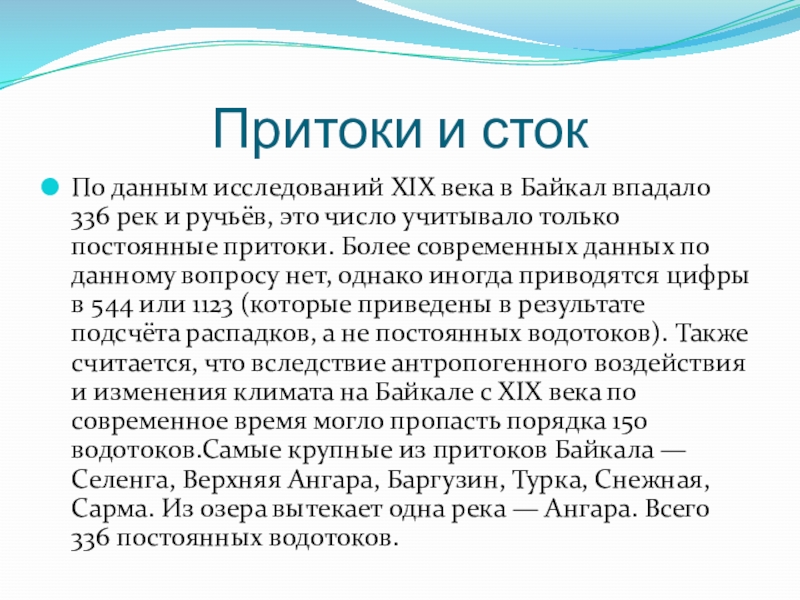 Притоки и сток

По данным исследований XIX века в Байкал впадало 336 рек и ручьёв, это число учитывало только постоянные притоки. Более современных данных по данному вопросу нет, однако иногда приводятся цифры в 544 или 1123 (которые приведены в результате подсчёта распадков, а не постоянных водотоков). Также считается, что вследствие антропогенного воздействия и изменения климата на Байкале с XIX века по современное время могло пропасть порядка 150 водотоков.Самые крупные из притоков Байкала — Селенга, Верхняя Ангара, Баргузин, Турка, Снежная, Сарма. Из озера вытекает одна река — Ангара. Всего 336 постоянных водотоков.